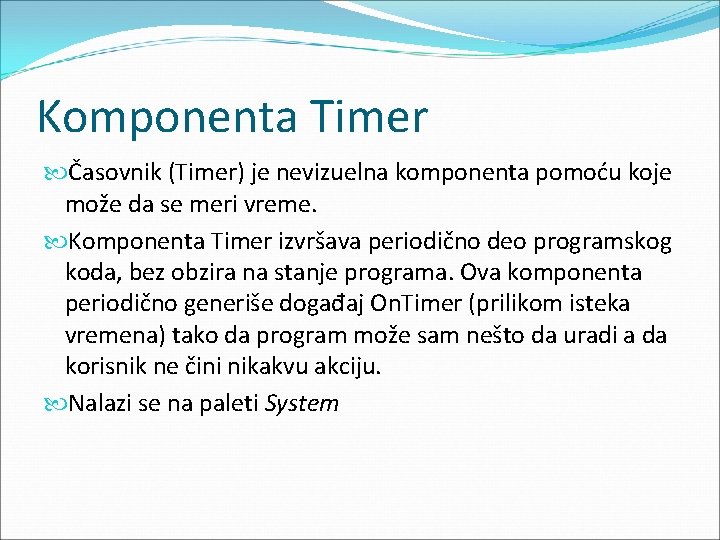 Komponenta Timer

Časovnik (Timer) je nevizuelna komponenta pomoću koje može da se meri vreme.

Komponenta Timer izvršava periodično deo programskog koda, bez obzira na stanje programa. Ova komponenta periodično generiše događaj OnTimer (prilikom isteka vremena) tako da program može sam nešto da uradi a da korisnik ne čini nikakvu akciju.

Nalazi se na paleti System